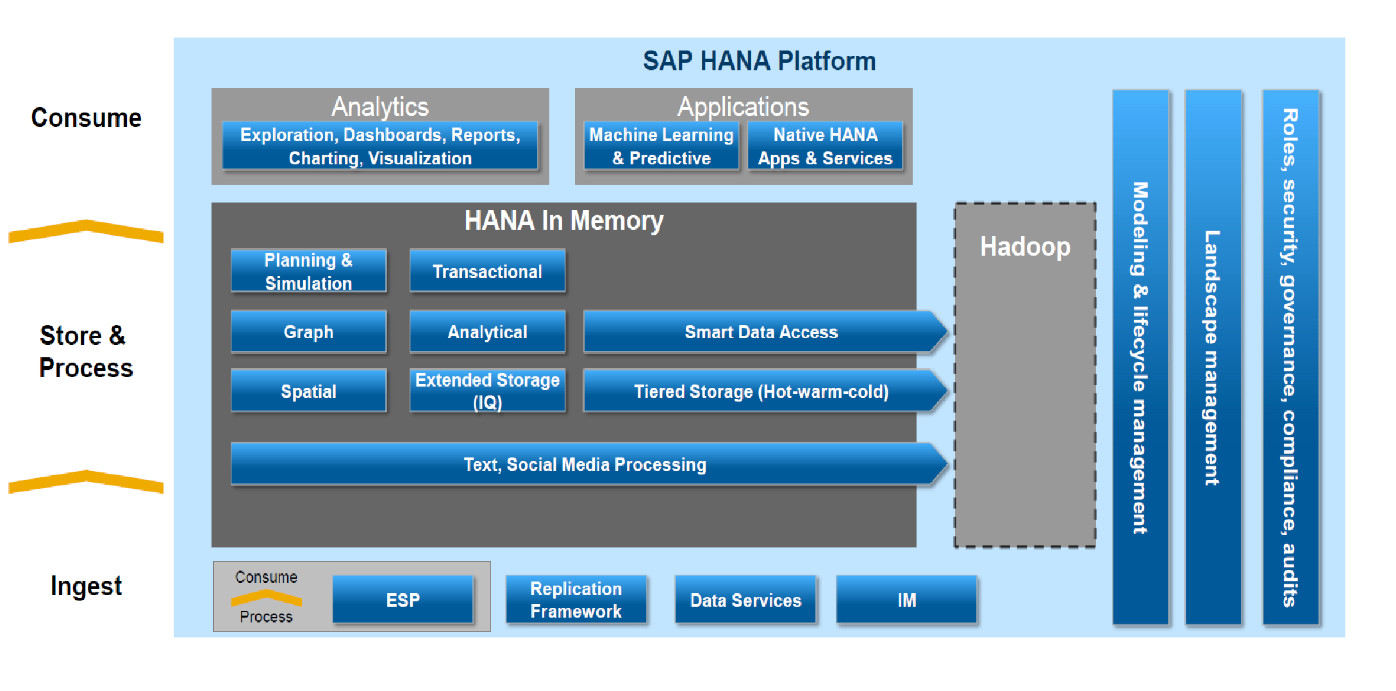 SAP HANA Platform

Consume

Analytics
Exploration, Dashboards, Reports, Charting, Visualization

Applications
Machine Learning & Predictive
Native HANA Apps & Services

Store & Process

HANA In Memory

Planning & Simulation
Transactional
Graph
Analytical
Smart Data Access
Spatial
Extended Storage (IQ)
Tiered Storage (Hot-warm-cold)
Text, Social Media Processing

Hadoop

Modeling & lifecycle management

Landscape management

Roles, security, governance, compliance, audits

Ingest

Consume
Process
ESP
Replication Framework
Data Services
IM